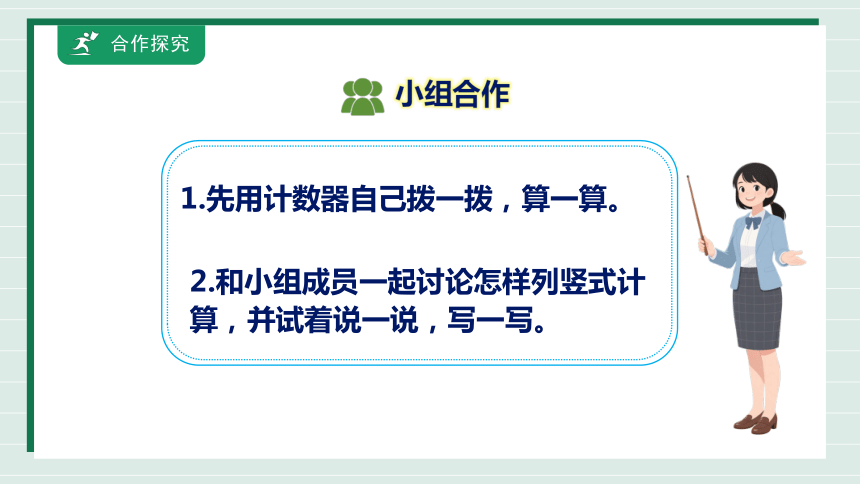 合作探究

小组合作

1.先用计数器自己拨一拨，算一算。

2.和小组成员一起讨论怎样列竖式计算，并试着说一说，写一写。